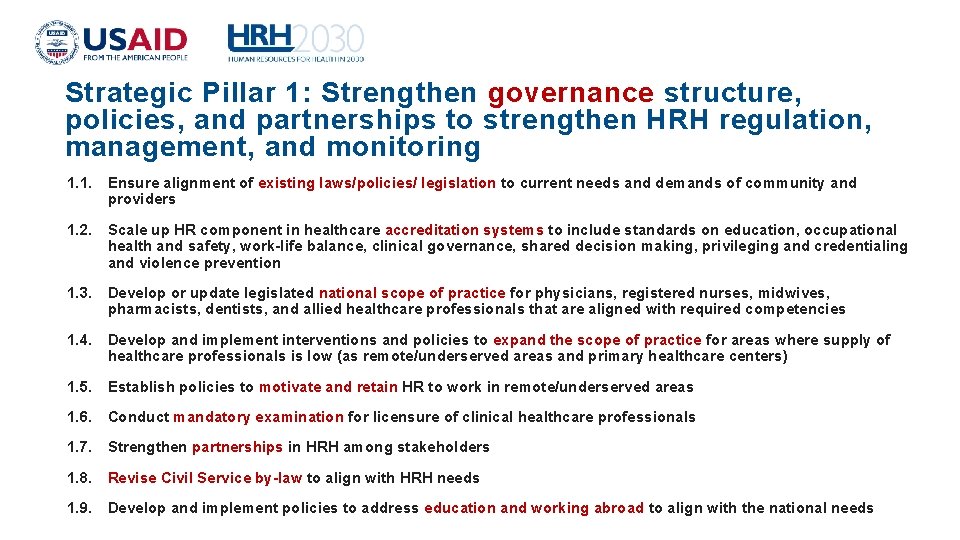 USAID
FROM THE AMERICAN PEOPLE

HRH2030
HUMAN RESOURCES FOR HEALTH IN 2030

Strategic Pillar 1: Strengthen governance structure, policies, and partnerships to strengthen HRH regulation, management, and monitoring

1.1. Ensure alignment of existing laws/policies/ legislation to current needs and demands of community and providers

1.2. Scale up HR component in healthcare accreditation systems to include standards on education, occupational health and safety, work-life balance, clinical governance, shared decision making, privileging and credentialing and violence prevention

1.3. Develop or update legislated national scope of practice for physicians, registered nurses, midwives, pharmacists, dentists, and allied healthcare professionals that are aligned with required competencies

1.4. Develop and implement interventions and policies to expand the scope of practice for areas where supply of healthcare professionals is low (as remote/underserved areas and primary healthcare centers)

1.5. Establish policies to motivate and retain HR to work in remote/underserved areas

1.6. Conduct mandatory examination for licensure of clinical healthcare professionals

1.7. Strengthen partnerships in HRH among stakeholders

1.8. Revise Civil Service by-law to align with HRH needs

1.9. Develop and implement policies to address education and working abroad to align with the national needs